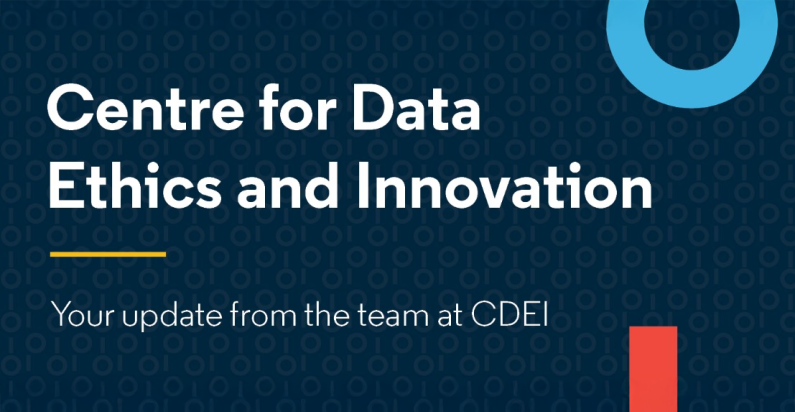 Centre for Data Ethics and Innovation

Your update from the team at CDEI